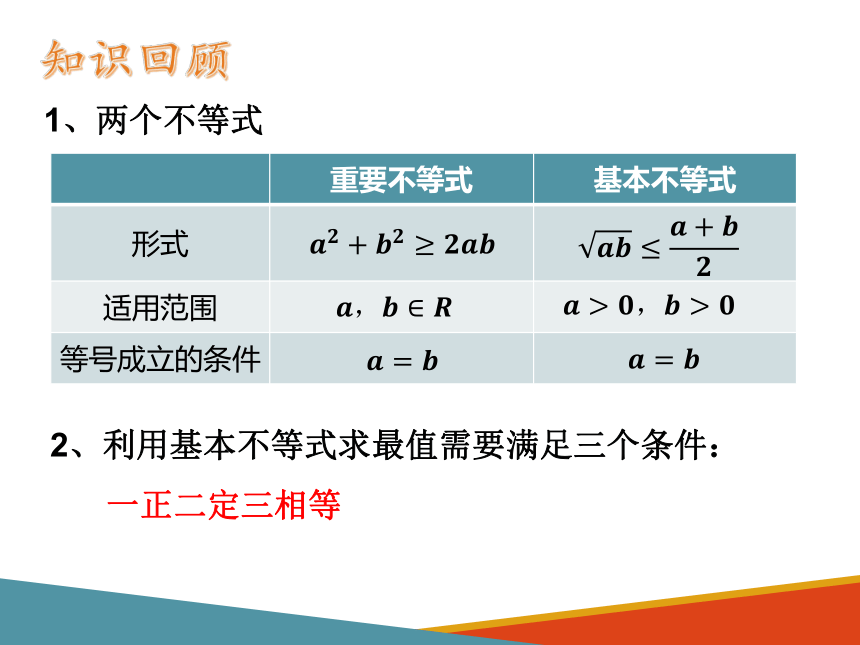 知识回顾

1、两个不等式

|  | 重要不等式 | 基本不等式 |
|---|---|---|
| 形式 | $a^2+b^2\geq 2ab$ | $\sqrt{ab}\leq\frac{a+b}{2}$ |
| 适用范围 | $a$，$b\in R$ | $a>0$，$b>0$ |
| 等号成立的条件 | $a=b$ | $a=b$ |

2、利用基本不等式求最值需要满足三个条件：

一正二定三相等